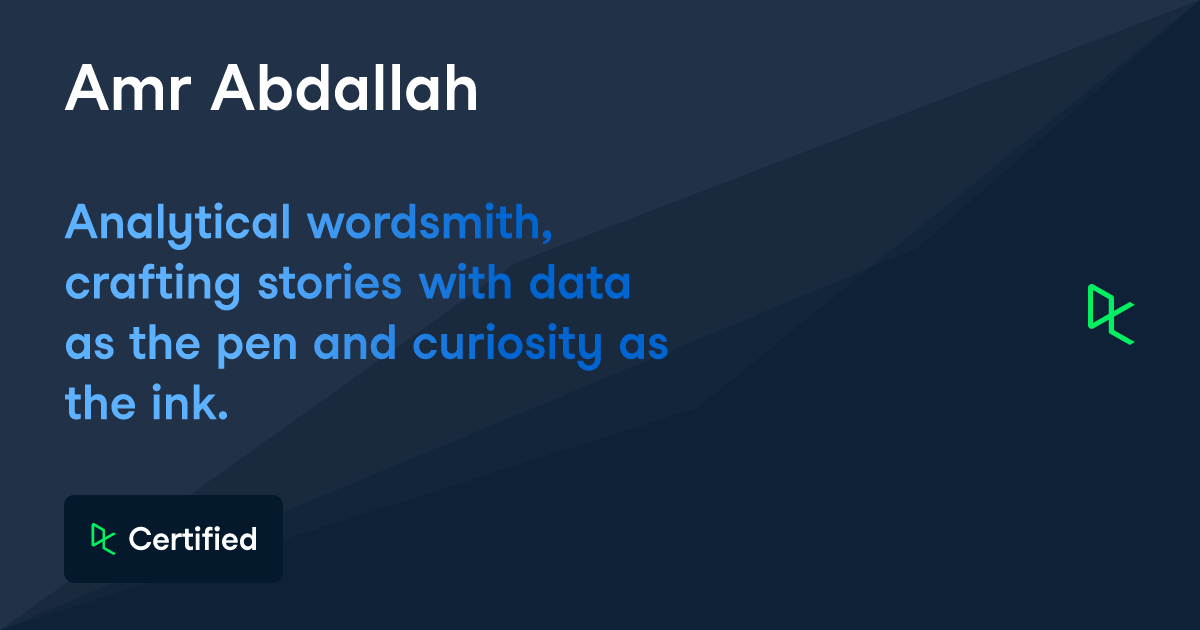 Amr Abdallah

Analytical wordsmith, crafting stories with data as the pen and curiosity as the ink.

Certified